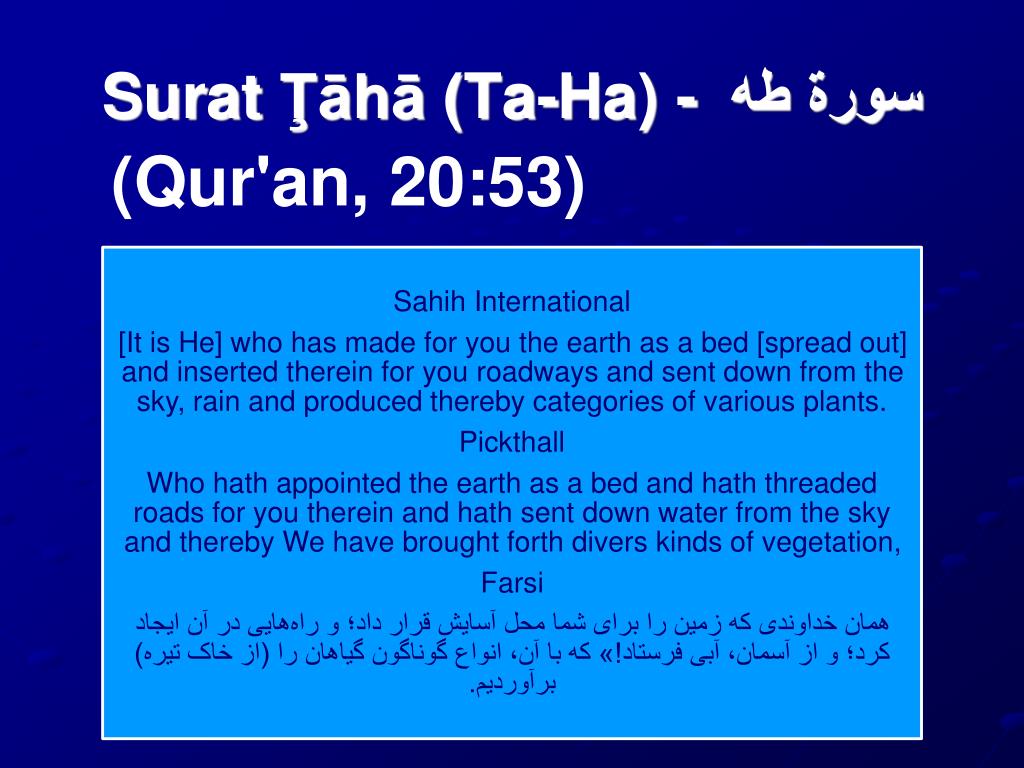 Surat Ţāhā (Ta-Ha) - سورة طه
(Qur'an, 20:53)

Sahih International

[It is He] who has made for you the earth as a bed [spread out] and inserted therein for you roadways and sent down from the sky, rain and produced thereby categories of various plants.

Pickthall

Who hath appointed the earth as a bed and hath threaded roads for you therein and hath sent down water from the sky and thereby We have brought forth divers kinds of vegetation,

Farsi

همان خداوندی که زمین را برای شما محل آسایش قرار داد؛ و راه‌هایی در آن ایجاد کرد؛ و از آسمان، آبی فرستاد!» که با آن، انواع گوناگون گیاهان را (از خاک تیره) برآوردیم.